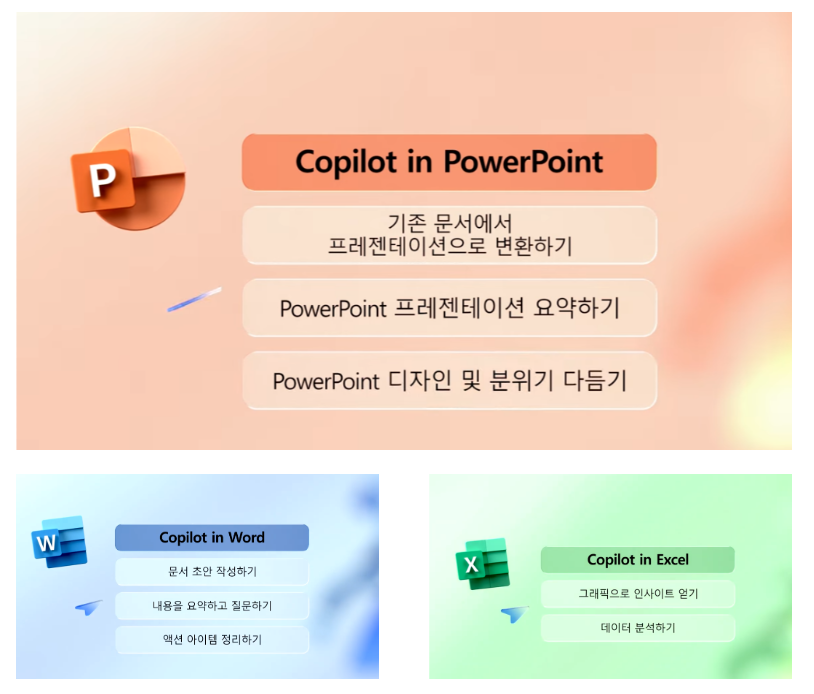 P

Copilot in PowerPoint

기존 문서에서 프레젠테이션으로 변환하기

PowerPoint 프레젠테이션 요약하기

PowerPoint 디자인 및 분위기 다듬기

W

Copilot in Word

문서 초안 작성하기

내용을 요약하고 질문하기

액션 아이템 정리하기

X

Copilot in Excel

그래픽으로 인사이트 얻기

데이터 분석하기